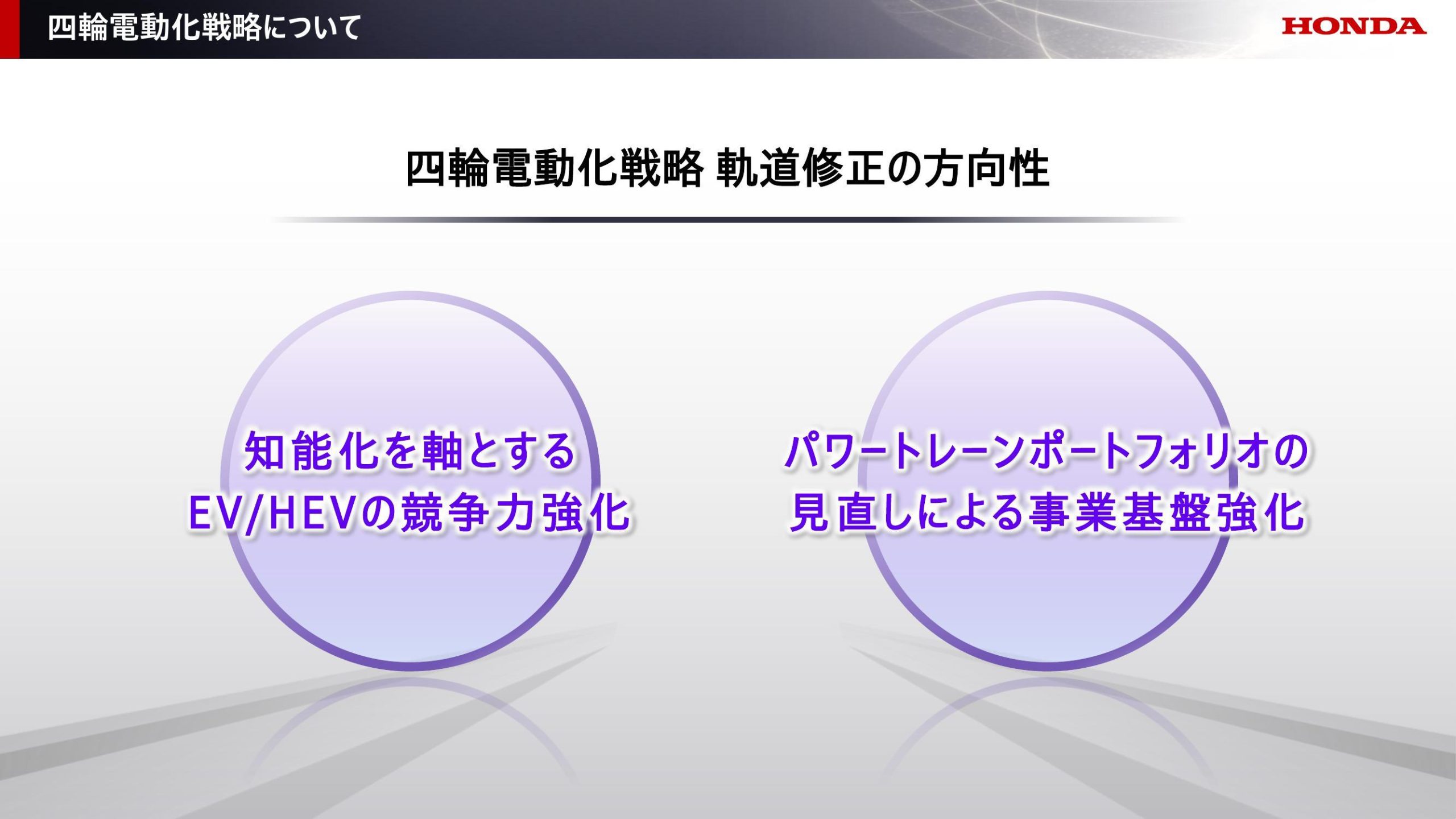 四輪電動化戦略について

HONDA

四輪電動化戦略 軌道修正の方向性

知能化を軸とする
EV/HEVの競争力強化

パワートレーンポートフォリオの
見直しによる事業基盤強化